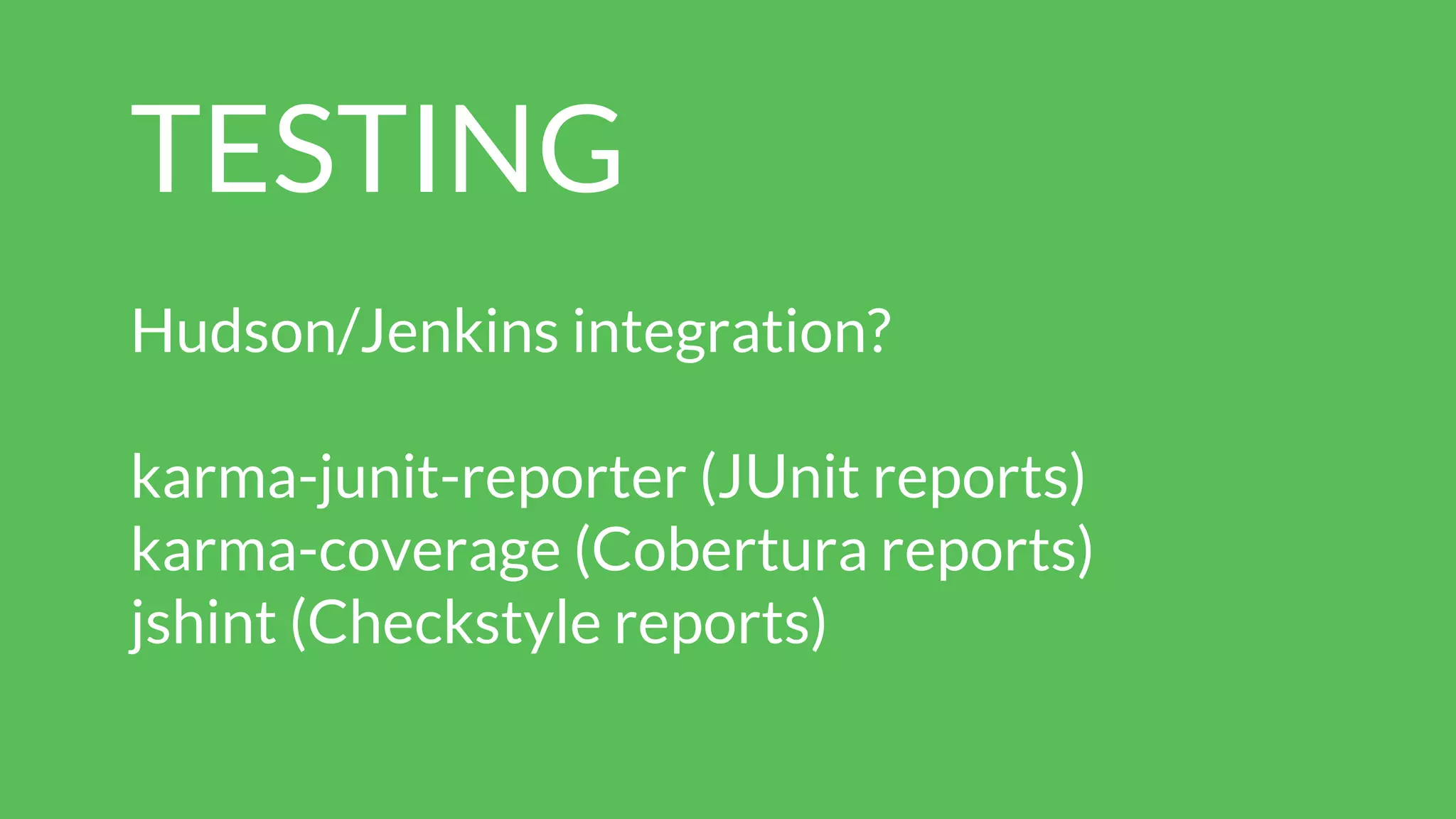 TESTING

Hudson/Jenkins integration?

karma-junit-reporter (JUnit reports)
karma-coverage (Cobertura reports)
jshint (Checkstyle reports)